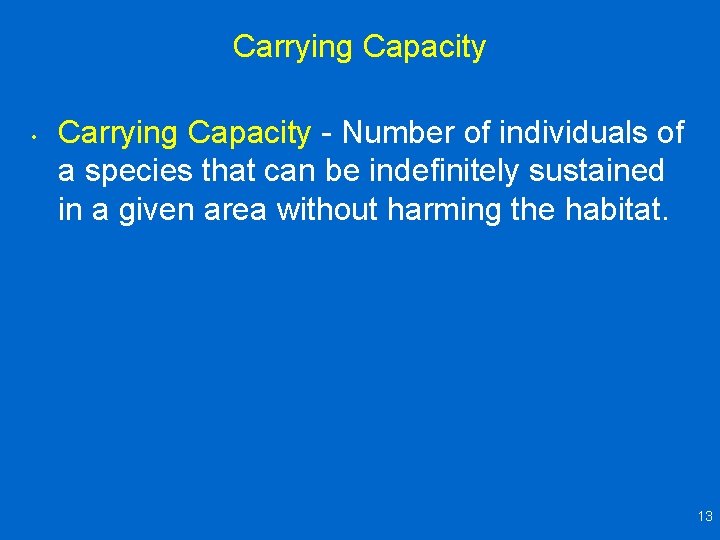 Carrying Capacity

• Carrying Capacity - Number of individuals of a species that can be indefinitely sustained in a given area without harming the habitat.

13